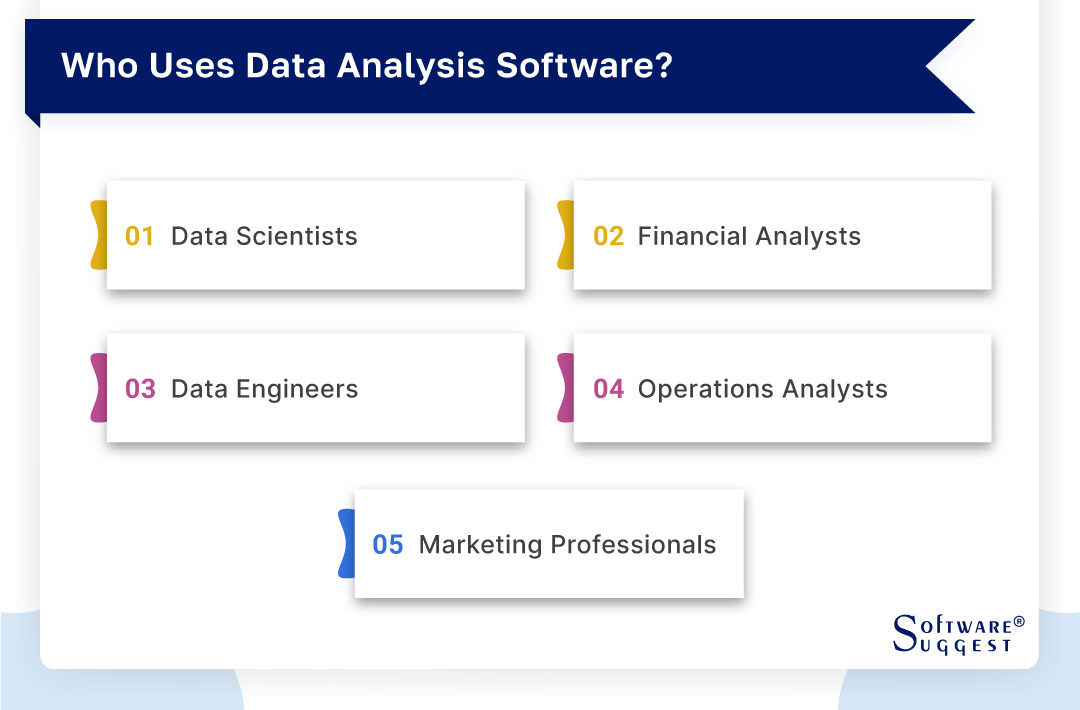 Who Uses Data Analysis Software?

01 Data Scientists

02 Financial Analysts

03 Data Engineers

04 Operations Analysts

05 Marketing Professionals

SOFTWARE® SUGGEST